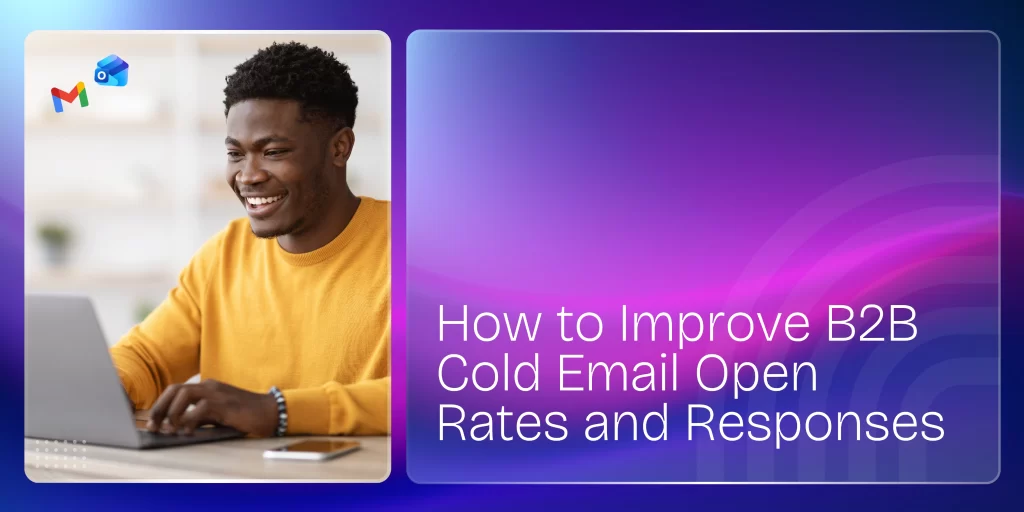 How to Improve B2B Cold Email Open Rates and Responses